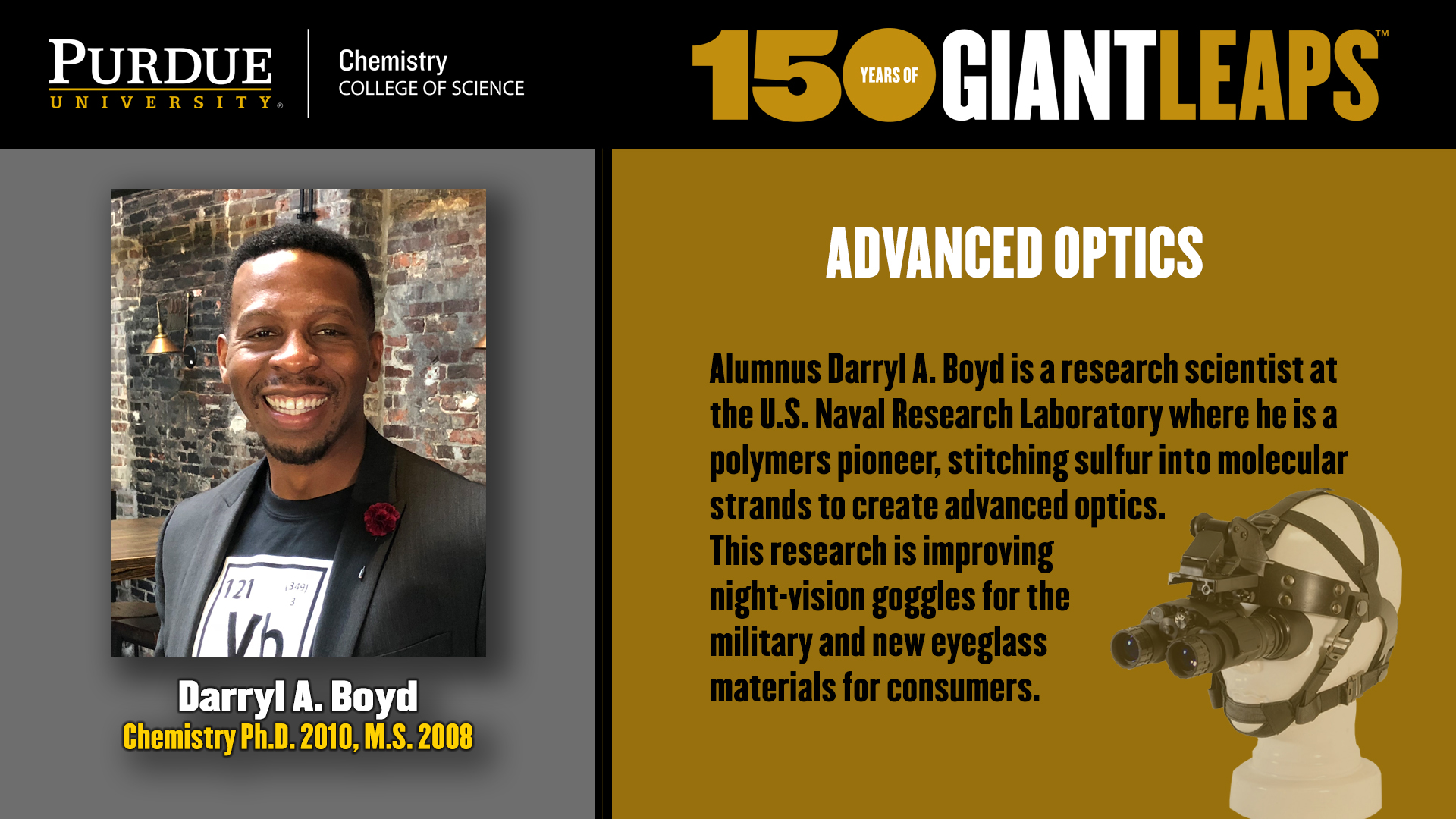 PURDUE UNIVERSITY®

Chemistry
COLLEGE OF SCIENCE

150 YEARS OF GIANT LEAPS™

121 (349) 3 Yb

Darryl A. Boyd
Chemistry Ph.D. 2010, M.S. 2008

ADVANCED OPTICS

Alumnus Darryl A. Boyd is a research scientist at the U.S. Naval Research Laboratory where he is a polymers pioneer, stitching sulfur into molecular strands to create advanced optics.
This research is improving night-vision goggles for the military and new eyeglass materials for consumers.